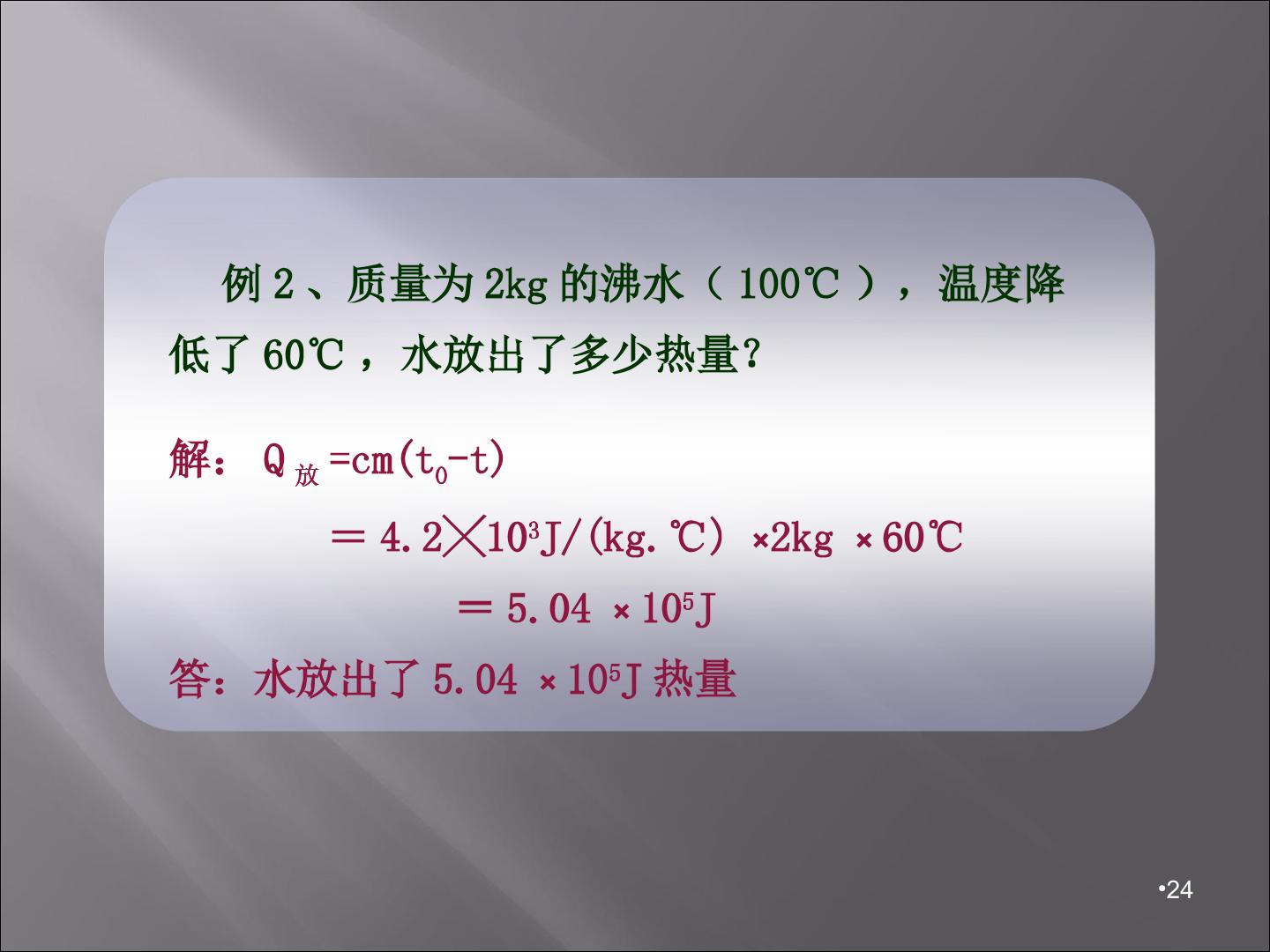 例2、质量为2kg的沸水（100℃），温度降低了60℃，水放出了多少热量？

解：$Q_{放}=cm(t_0-t)$

$=4.2\times10^3J/(kg.℃)\times2kg\times60℃$

$=5.04\times10^5J$

答：水放出了$5.04\times10^5J$热量

•24